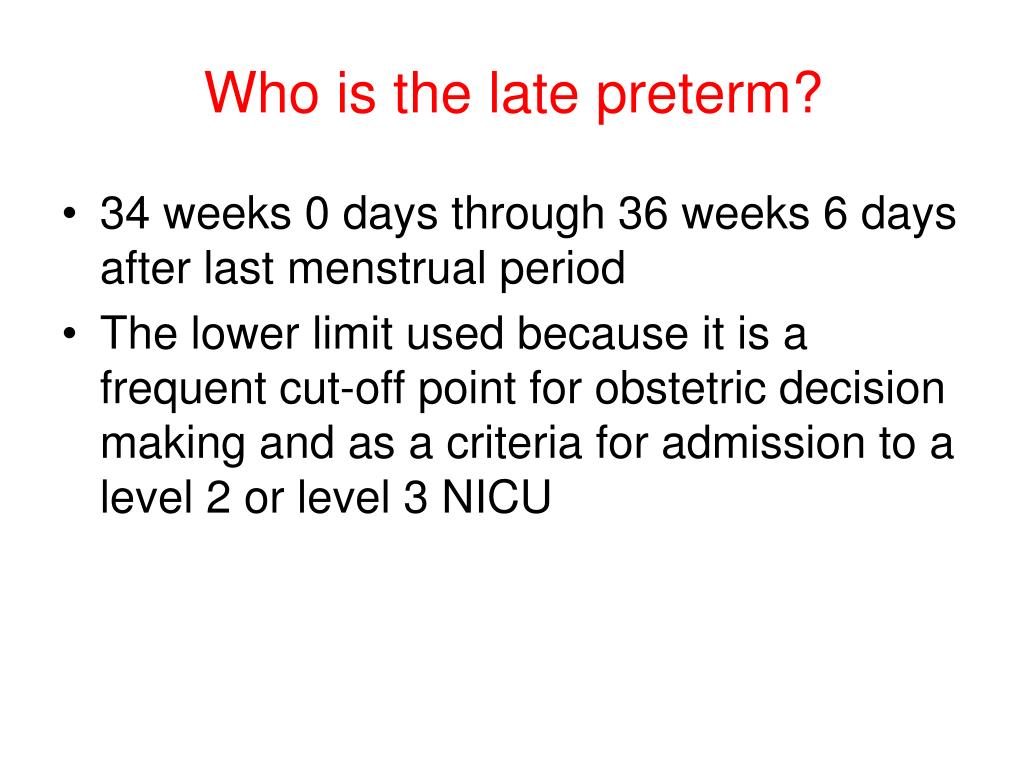 Who is the late preterm?

• 34 weeks 0 days through 36 weeks 6 days after last menstrual period
• The lower limit used because it is a frequent cut-off point for obstetric decision making and as a criteria for admission to a level 2 or level 3 NICU